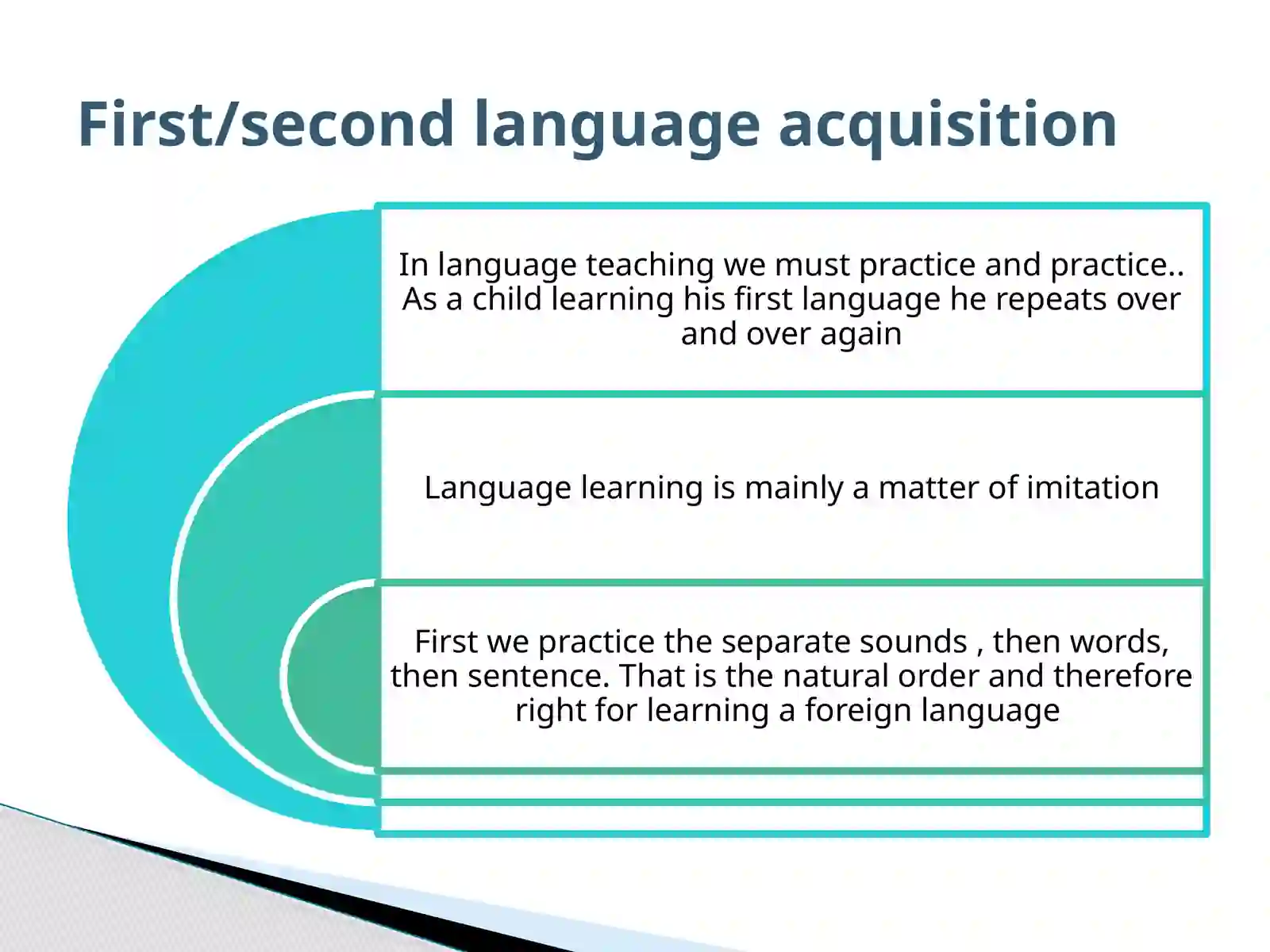 First/second language acquisition

In language teaching we must practice and practice.. As a child learning his first language he repeats over and over again

Language learning is mainly a matter of imitation

First we practice the separate sounds , then words, then sentence. That is the natural order and therefore right for learning a foreign language